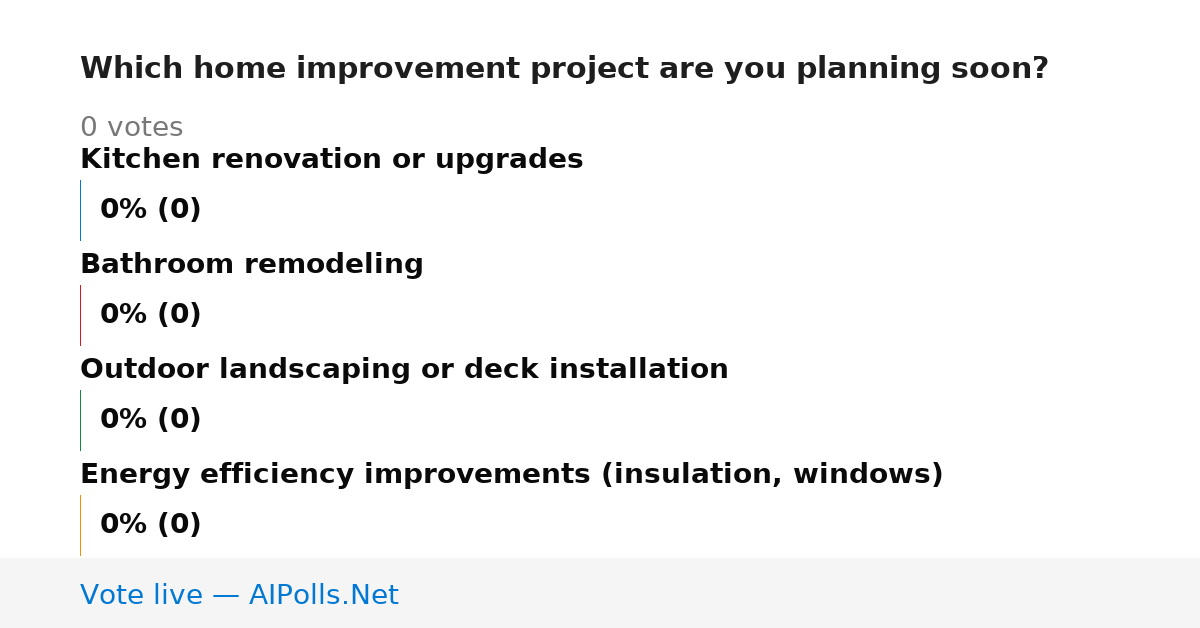 Which home improvement project are you planning soon?

0 votes

Kitchen renovation or upgrades

0% (0)

Bathroom remodeling

0% (0)

Outdoor landscaping or deck installation

0% (0)

Energy efficiency improvements (insulation, windows)

0% (0)

Vote live — AIPolls.Net